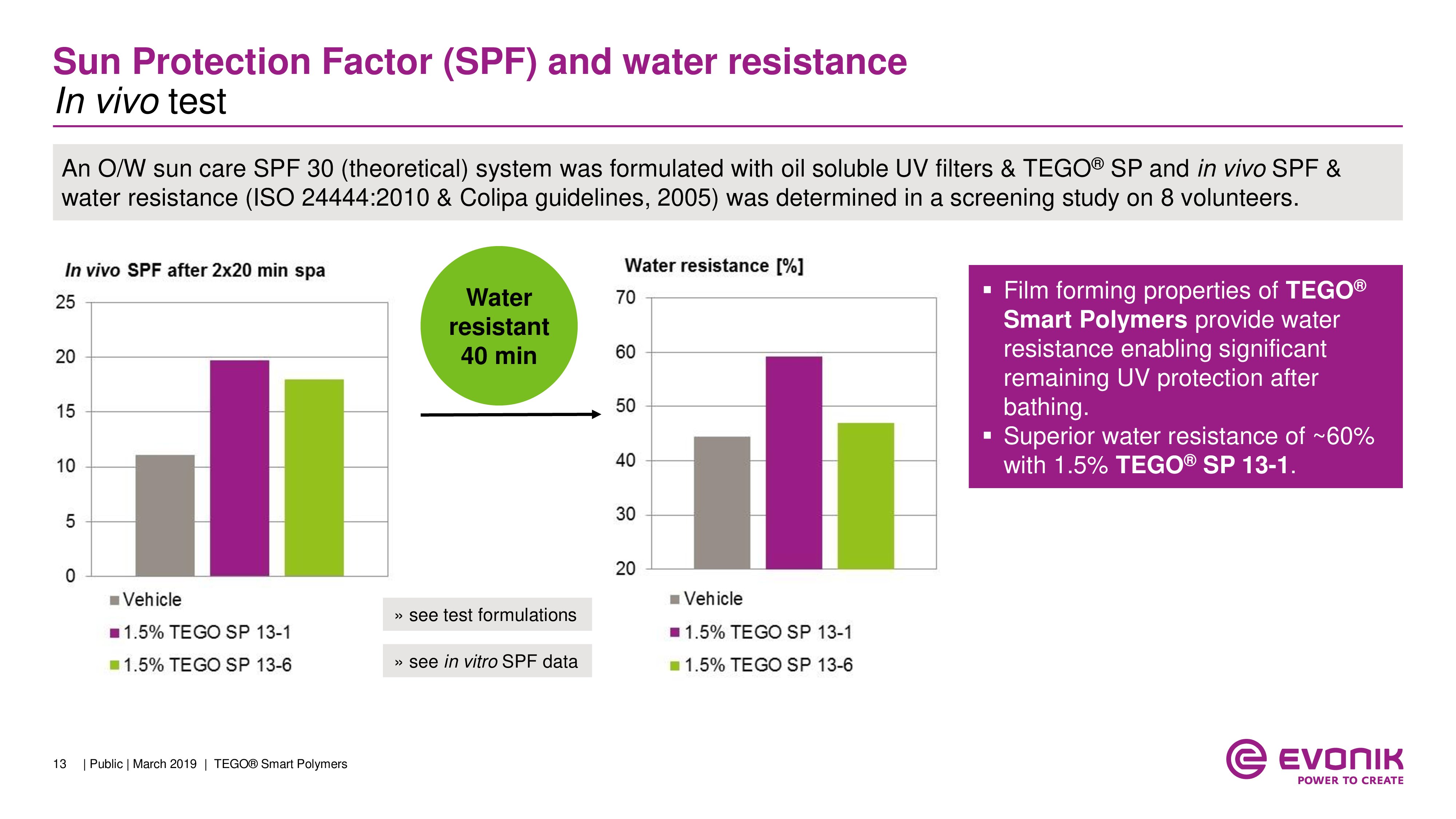 Sun Protection Factor (SPF) and water resistance
In vivo test

An O/W sun care SPF 30 (theoretical) system was formulated with oil soluble UV filters & TEGO® SP and in vivo SPF & water resistance (ISO 24444:2010 & Colipa guidelines, 2005) was determined in a screening study on 8 volunteers.

In vivo SPF after 2x20 min spa

25
20
15
10
5
0

Vehicle
1.5% TEGO SP 13-1
1.5% TEGO SP 13-6

Water resistant 40 min

» see test formulations

» see in vitro SPF data

Water resistance [%]

70
60
50
40
30
20

Vehicle
1.5% TEGO SP 13-1
1.5% TEGO SP 13-6

▪ Film forming properties of TEGO® Smart Polymers provide water resistance enabling significant remaining UV protection after bathing.
▪ Superior water resistance of ~60% with 1.5% TEGO® SP 13-1.

13 | Public | March 2019 | TEGO® Smart Polymers

EVONIK
POWER TO CREATE